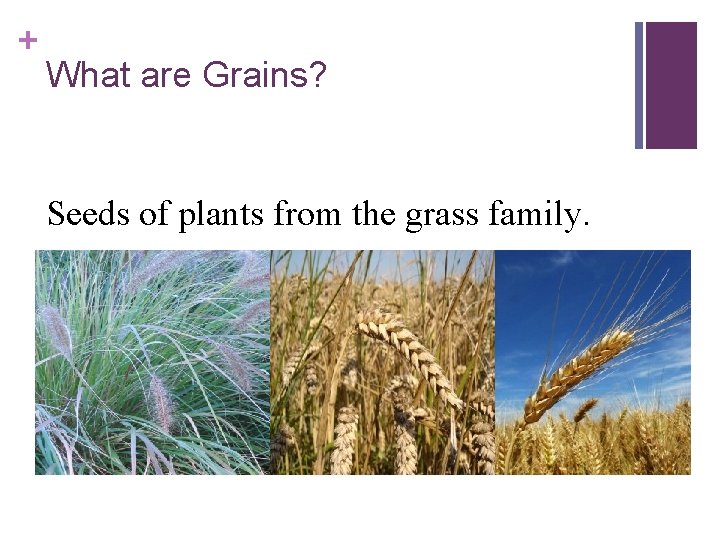 +
What are Grains?

Seeds of plants from the grass family.